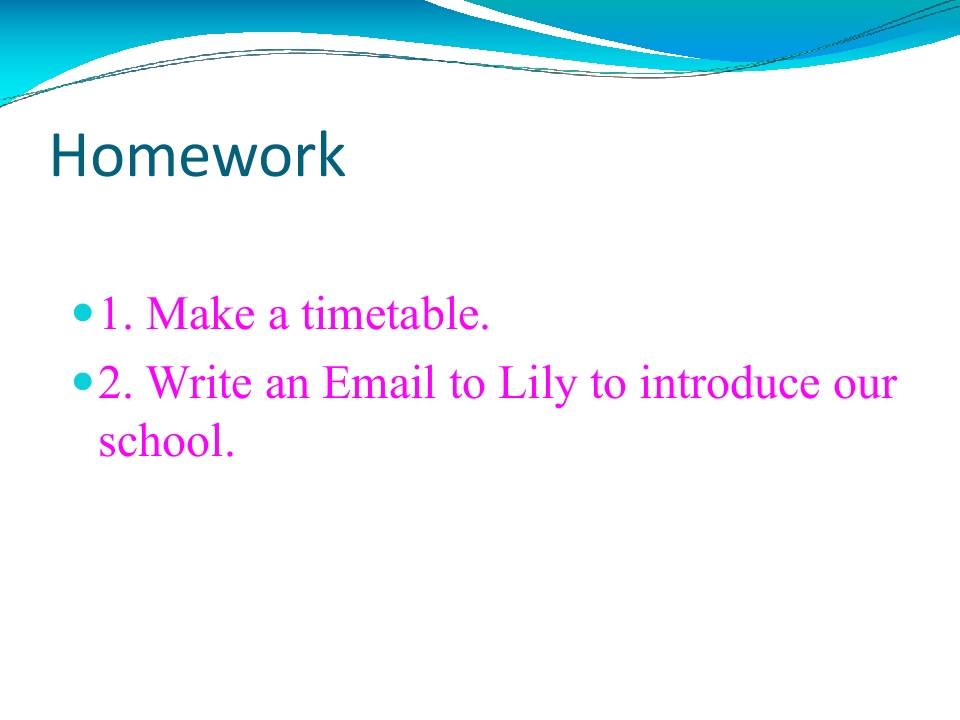 Homework

1. Make a timetable.

2. Write an Email to Lily to introduce our school.